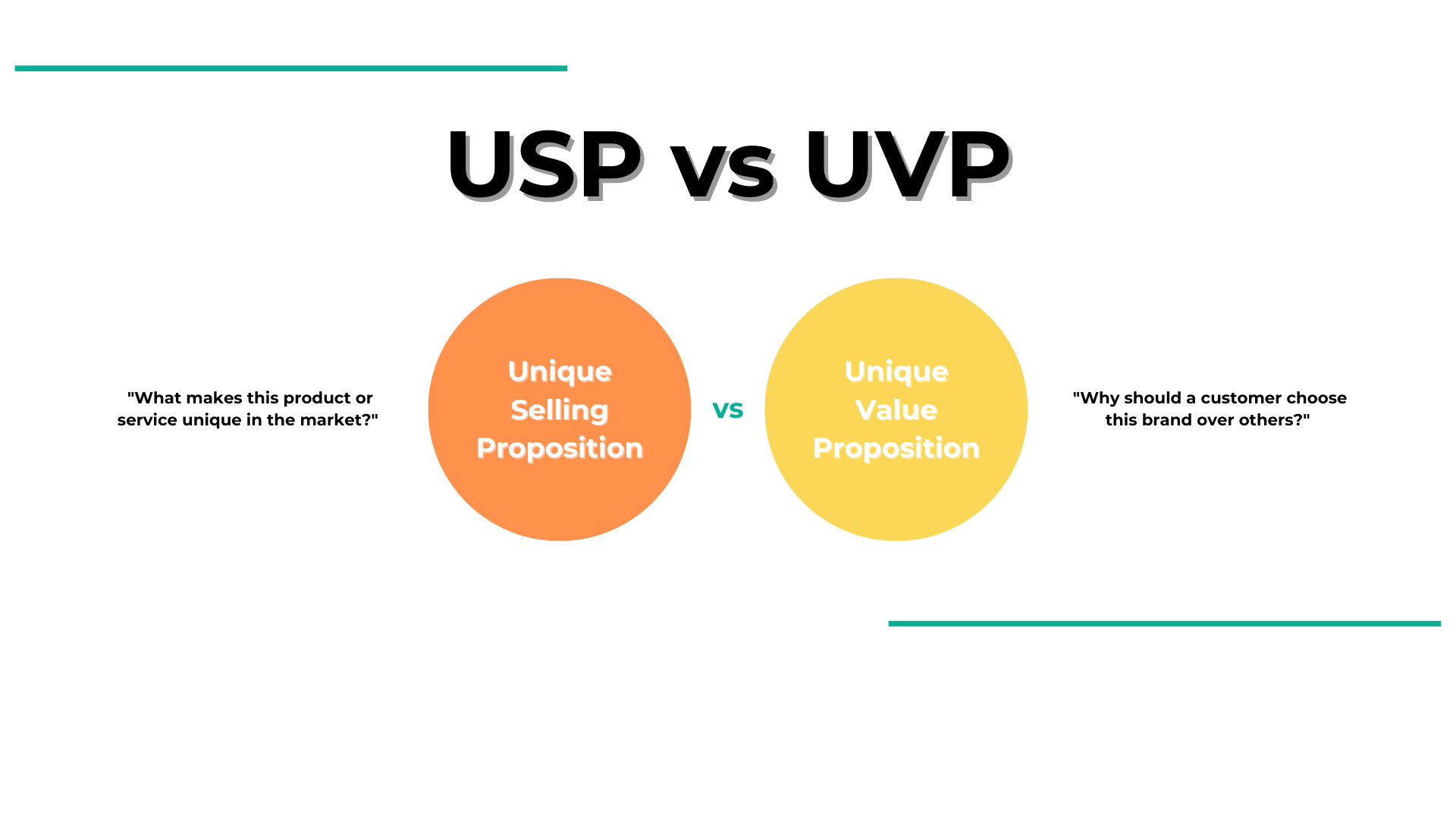 USP vs UVP

"What makes this product or service unique in the market?"

Unique Selling Proposition

vs

Unique Value Proposition

"Why should a customer choose this brand over others?"